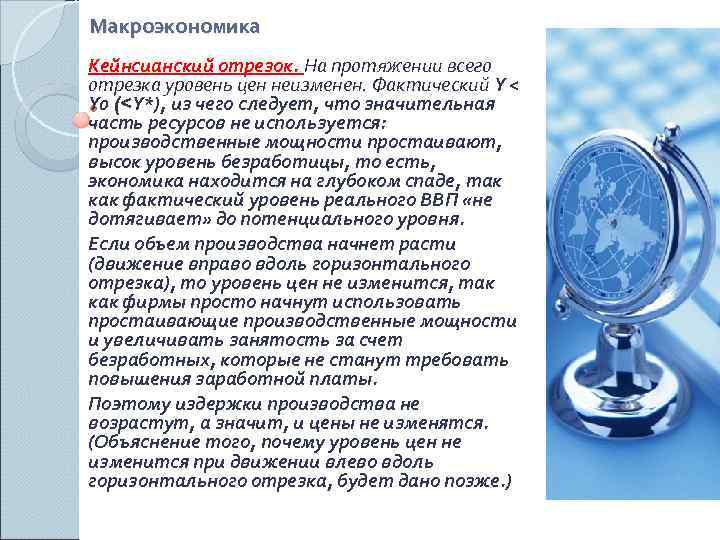 Макроэкономика

Кейнсианский отрезок. На протяжении всего отрезка уровень цен неизменен. Фактический Y < Yo (<Y*), из чего следует, что значительная часть ресурсов не используется: производственные мощности простаивают, высок уровень безработицы, то есть, экономика находится на глубоком спаде, так как фактический уровень реального ВВП «не дотягивает» до потенциального уровня.

Если объем производства начнет расти (движение вправо вдоль горизонтального отрезка), то уровень цен не изменится, так как фирмы просто начнут использовать простаивающие производственные мощности и увеличивать занятость за счет безработных, которые не станут требовать повышения заработной платы.

Поэтому издержки производства не возрастут, а значит, и цены не изменятся. (Объяснение того, почему уровень цен не изменится при движении влево вдоль горизонтального отрезка, будет дано позже.)